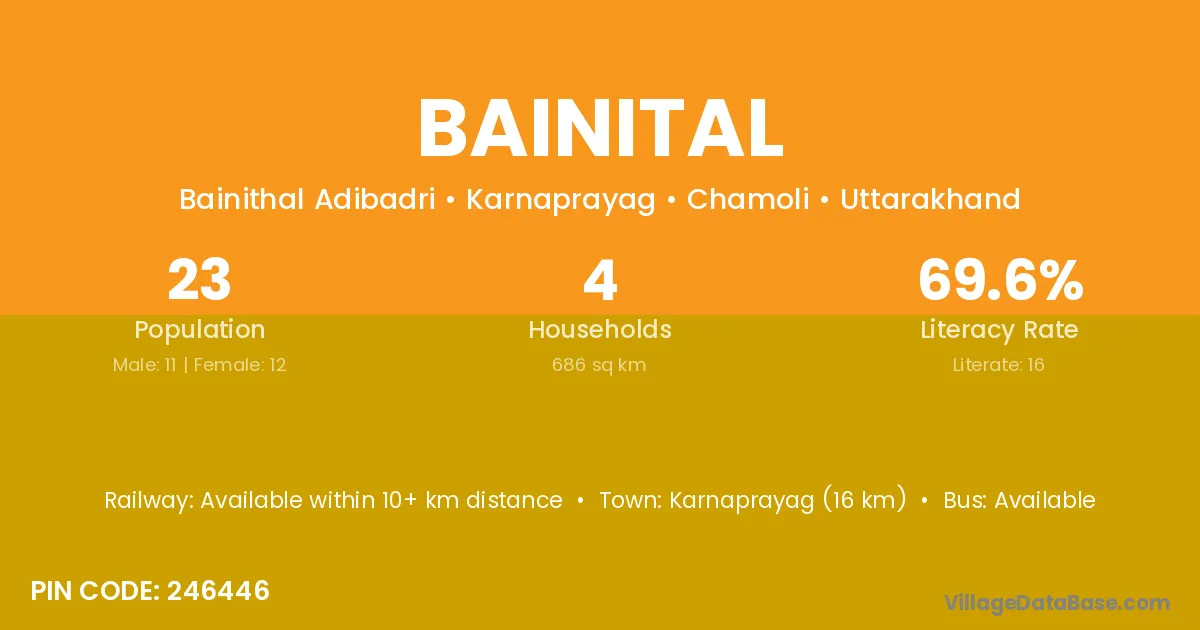 BAINITAL

Bainithal Adibadri • Karnaprayag • Chamoli • Uttarakhand

23
Population
Male: 11 | Female: 12

4
Households
686 sq km

69.6%
Literacy Rate
Literate: 16

Railway: Available within 10+ km distance • Town: Karnaprayag (16 km) • Bus: Available

PIN CODE: 246446

VillageDataBase.com